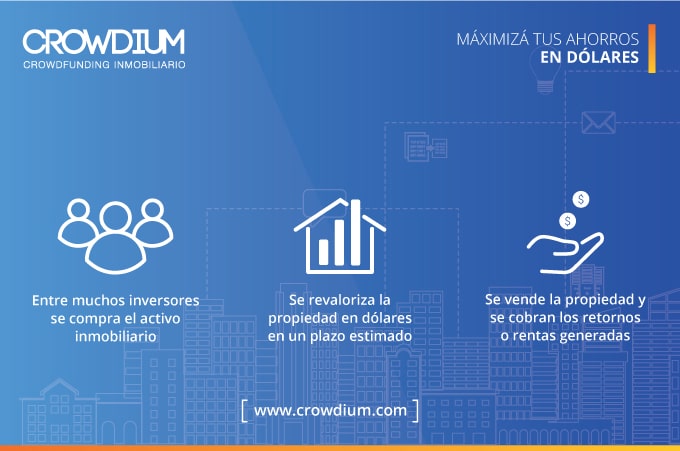 CROWDIUM
CROWDFUNDING INMOBILIARIO

MÁXIMIZÁ TUS AHORROS
EN DÓLARES

$ $

Entre muchos inversores se compra el activo inmobiliario

Se revaloriza la propiedad en dólares en un plazo estimado

Se vende la propiedad y se cobran los retornos o rentas generadas

[ www.crowdium.com ]